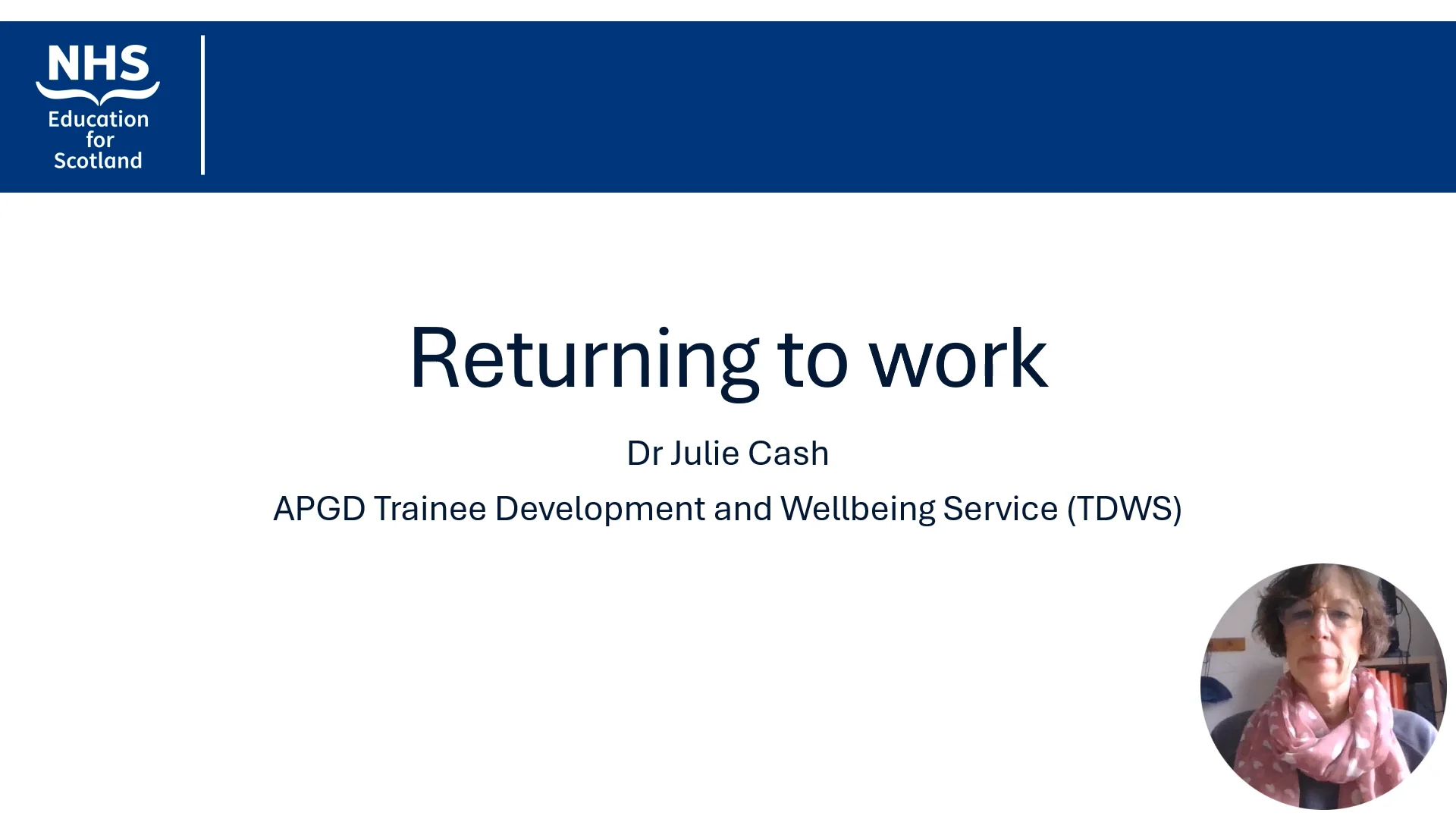 NHS
Education
for
Scotland

Returning to work

Dr Julie Cash

APGD Trainee Development and Wellbeing Service (TDWS)